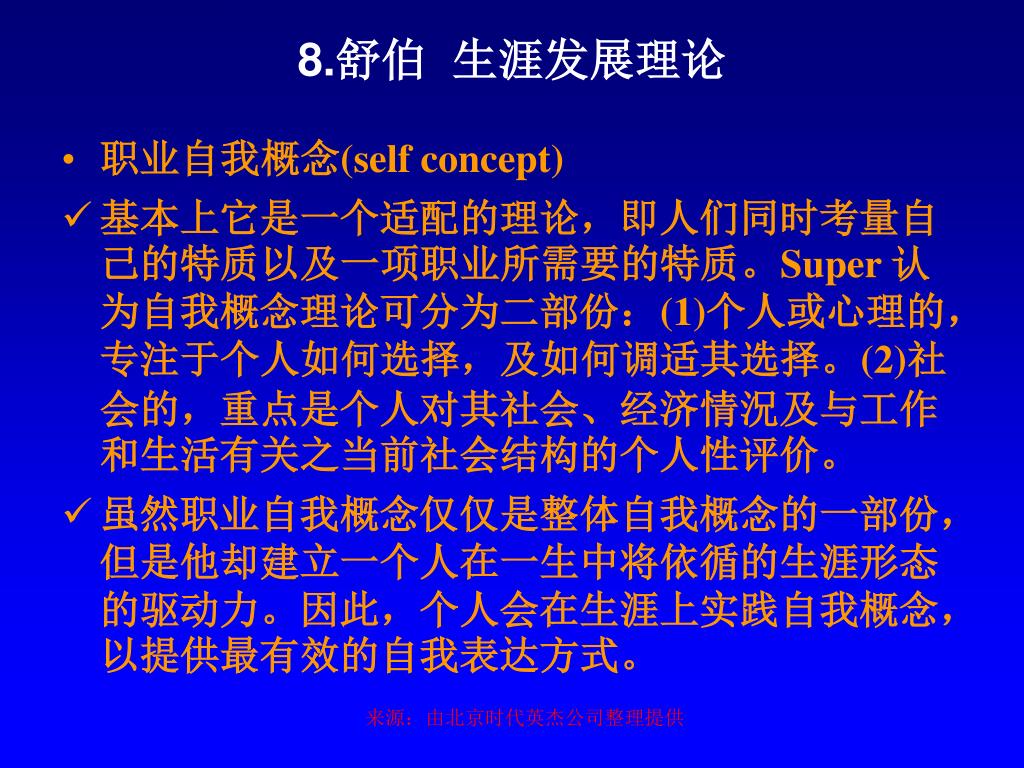 8.舒伯 生涯发展理论

• 职业自我概念(self concept)

✓ 基本上它是一个适配的理论，即人们同时考量自己的特质以及一项职业所需要的特质。Super 认为自我概念理论可分为二部份：(1)个人或心理的，专注于个人如何选择，及如何调适其选择。(2)社会的，重点是个人对其社会、经济情况及与工作和生活有关之当前社会结构的个人性评价。

✓ 虽然职业自我概念仅仅是整体自我概念的一部份，但是他却建立一个人在一生中将依循的生涯形态的驱动力。因此，个人会在生涯上实践自我概念，以提供最有效的自我表达方式。

来源：由北京时代英杰公司整理提供